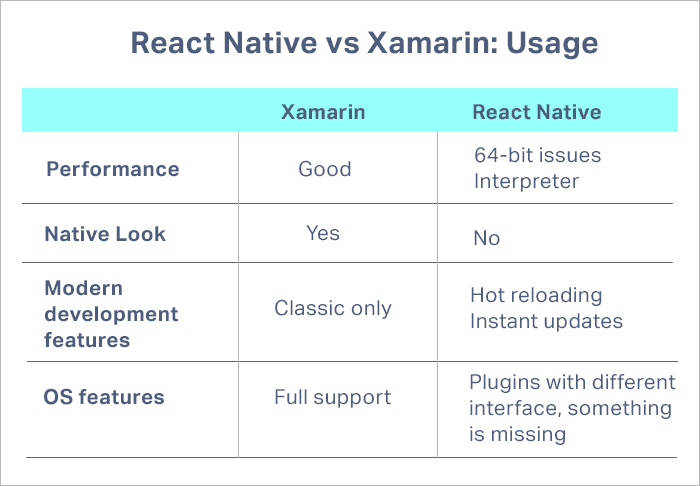 React Native vs Xamarin: Usage

| | Xamarin | React Native |
|---|---|---|
| Performance | Good | 64-bit issues Interpreter |
| Native Look | Yes | No |
| Modern development features | Classic only | Hot reloading Instant updates |
| OS features | Full support | Plugins with different interface, something is missing |